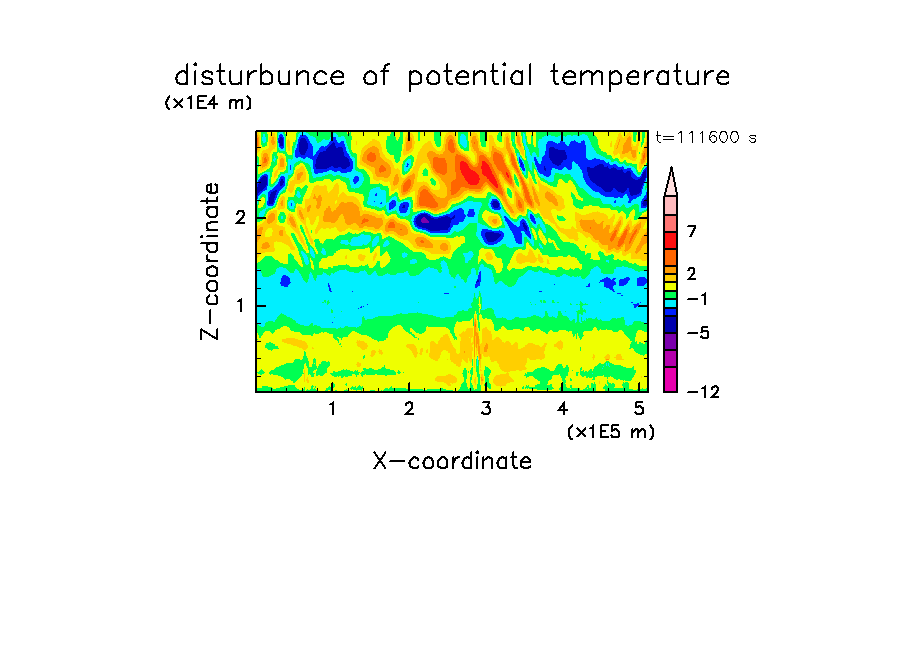 disturbunce of potential temperature

(x1E4 m)

t=111600 s

Z-coordinate

2

1

7

2

−1

−5

−12

1 2 3 4 5

(x1E5 m)

X-coordinate